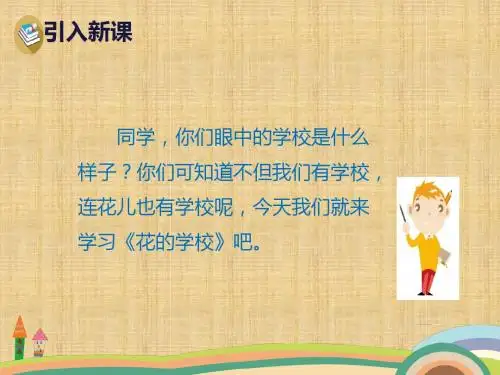 引入新课

同学，你们眼中的学校是什么样子？你们可知道不但我们有学校，连花儿也有学校呢，今天我们就来学习《花的学校》吧。